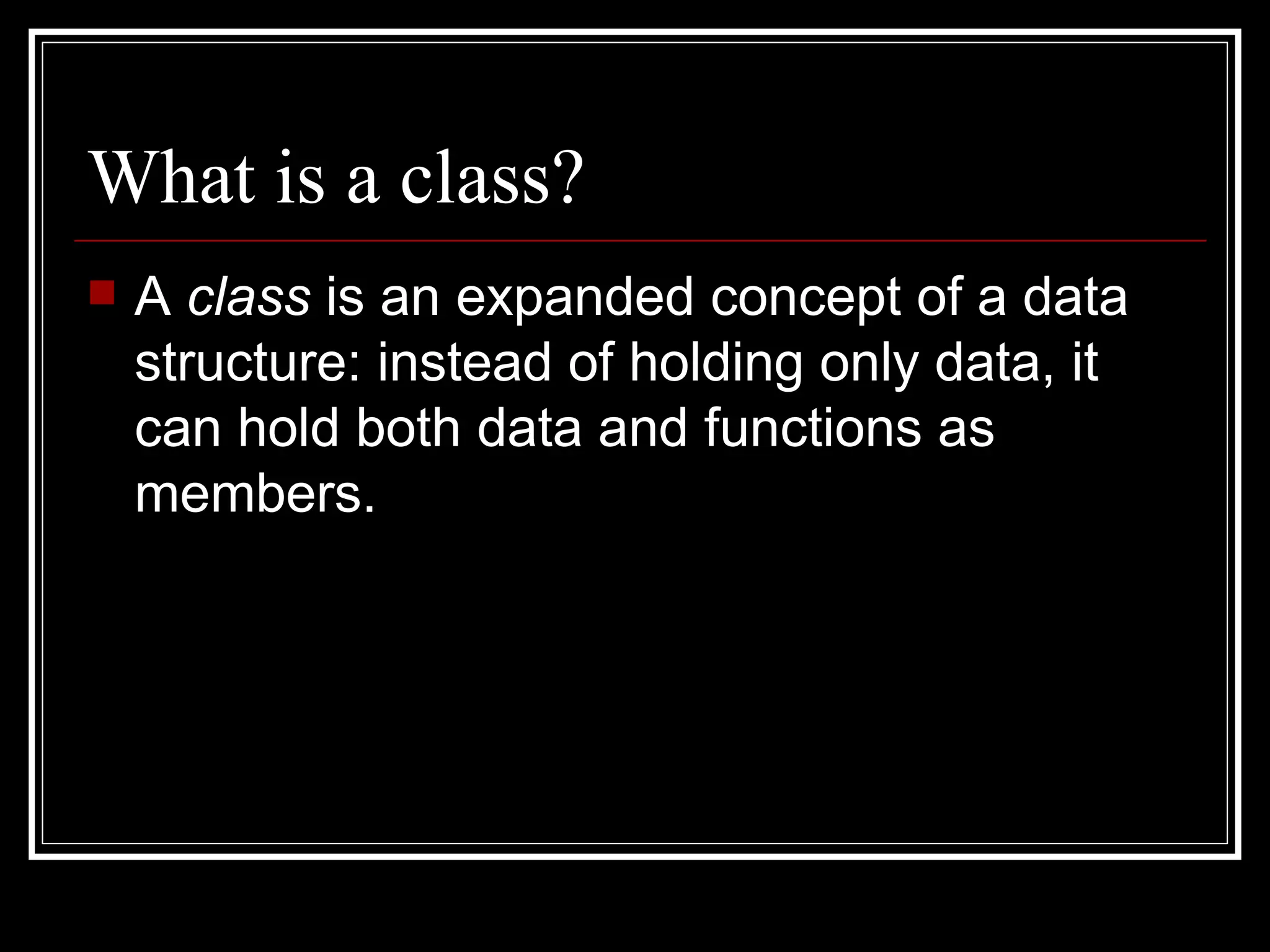 What is a class?

A class is an expanded concept of a data structure: instead of holding only data, it can hold both data and functions as members.